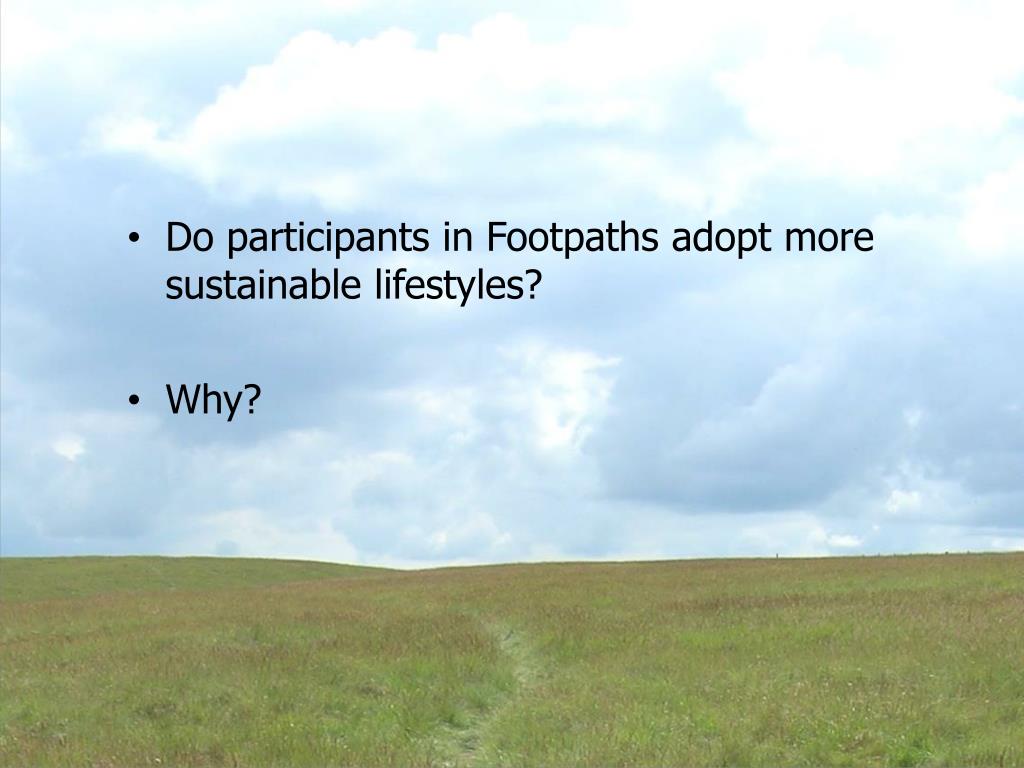 • Do participants in Footpaths adopt more sustainable lifestyles?

• Why?